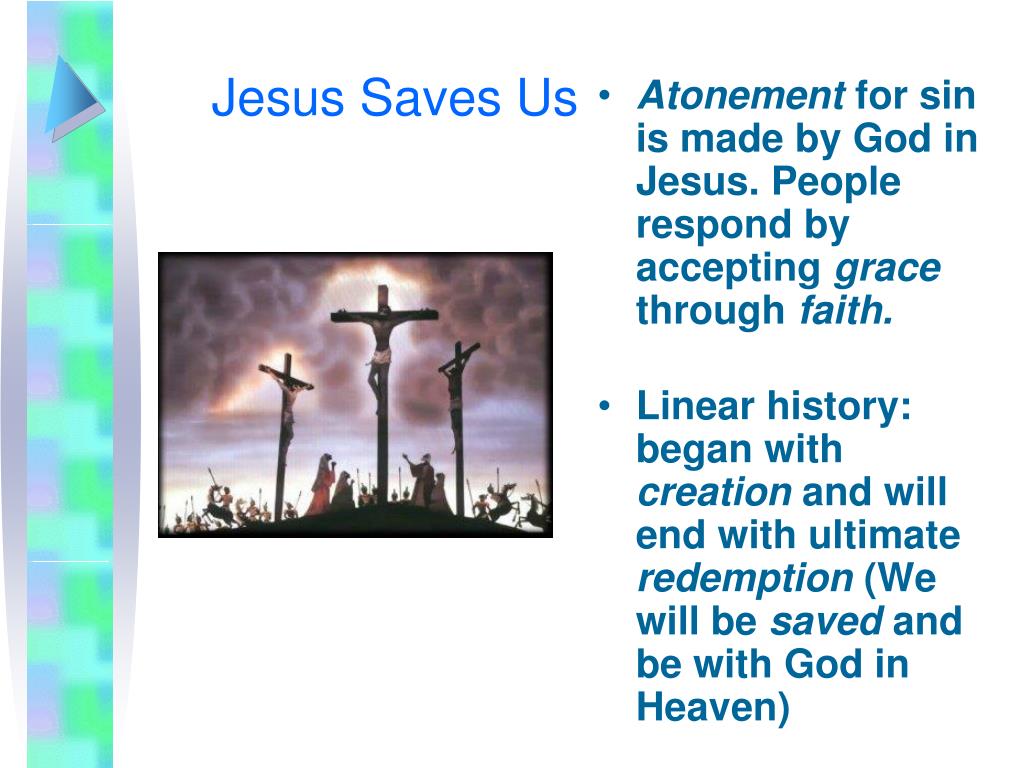 Jesus Saves Us

• Atonement for sin is made by God in Jesus. People respond by accepting grace through faith.

• Linear history: began with creation and will end with ultimate redemption (We will be saved and be with God in Heaven)